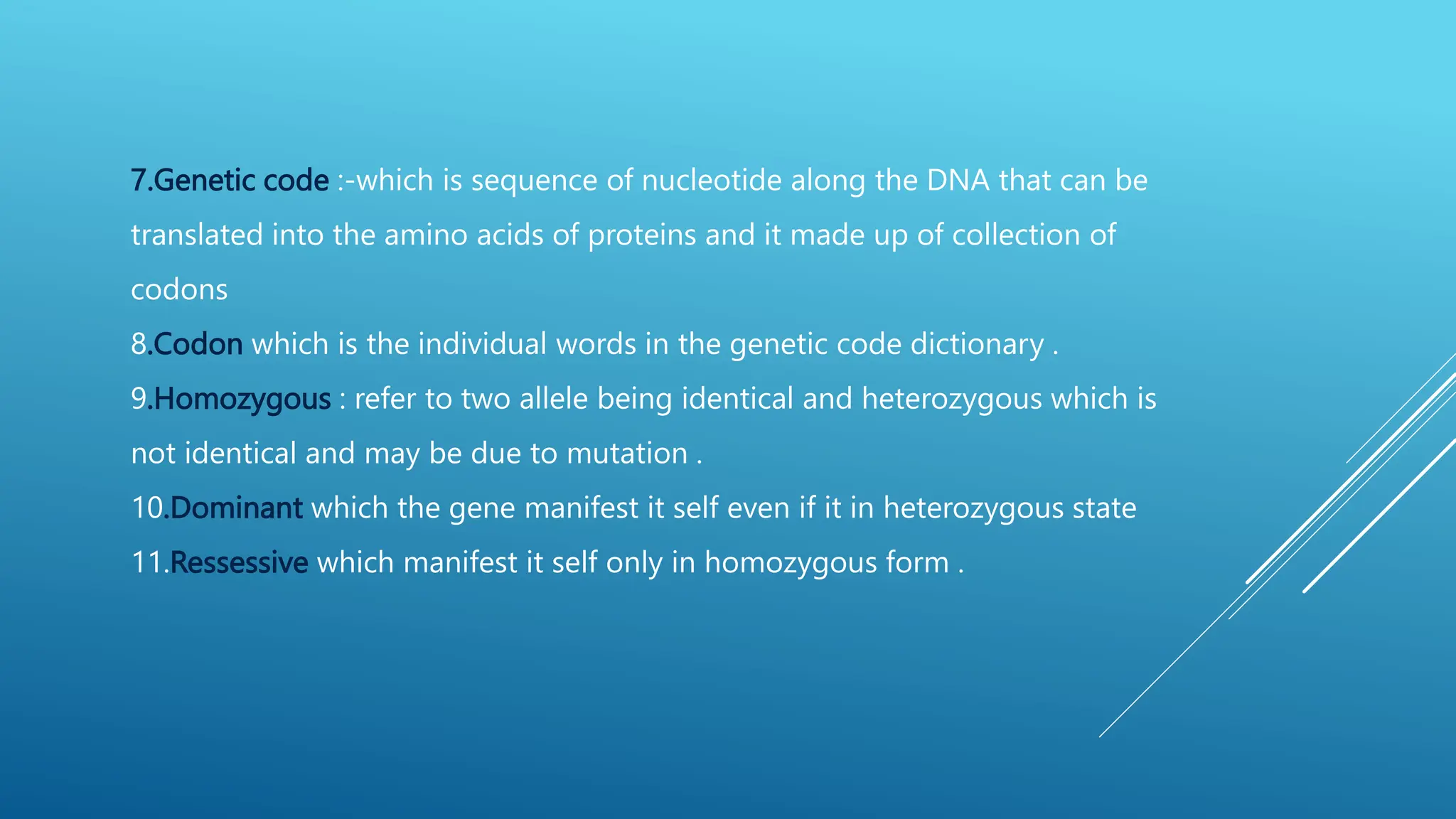 7.Genetic code :-which is sequence of nucleotide along the DNA that can be translated into the amino acids of proteins and it made up of collection of codons

8.Codon which is the individual words in the genetic code dictionary .

9.Homozygous : refer to two allele being identical and heterozygous which is not identical and may be due to mutation .

10.Dominant which the gene manifest it self even if it in heterozygous state

11.Ressessive which manifest it self only in homozygous form .